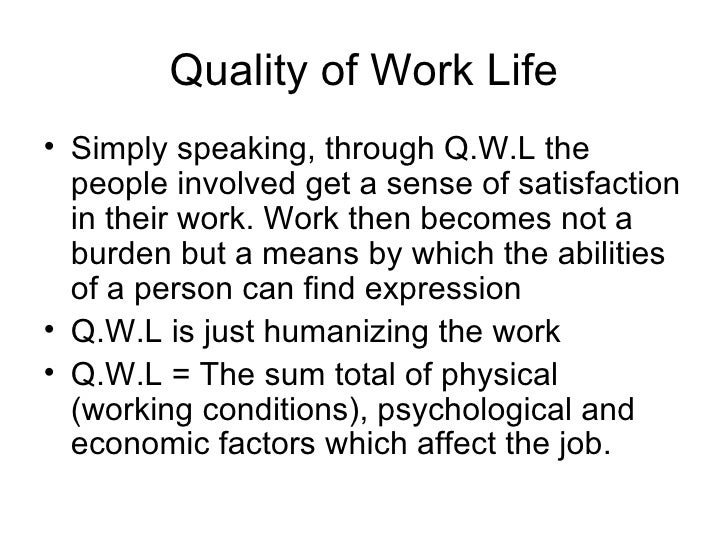 Quality of Work Life

• Simply speaking, through Q.W.L the people involved get a sense of satisfaction in their work. Work then becomes not a burden but a means by which the abilities of a person can find expression
• Q.W.L is just humanizing the work
• Q.W.L = The sum total of physical (working conditions), psychological and economic factors which affect the job.